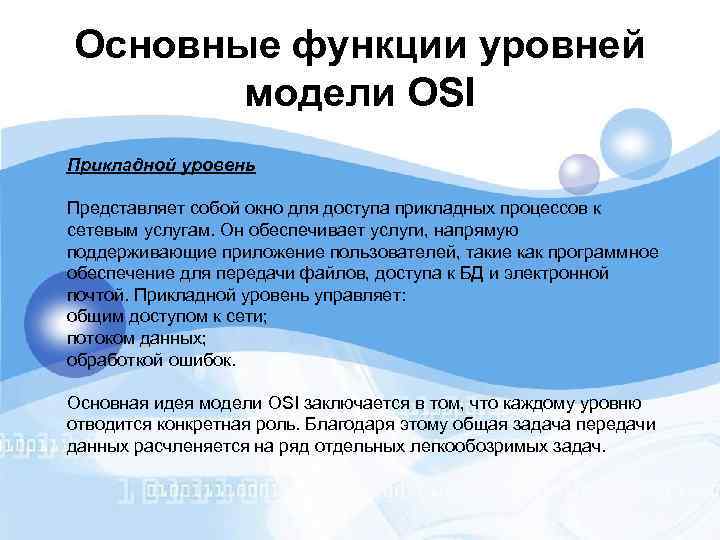 Основные функции уровней модели OSI

Прикладной уровень

Представляет собой окно для доступа прикладных процессов к сетевым услугам. Он обеспечивает услуги, напрямую поддерживающие приложение пользователей, такие как программное обеспечение для передачи файлов, доступа к БД и электронной почтой. Прикладной уровень управляет:
общим доступом к сети;
потоком данных;
обработкой ошибок.

Основная идея модели OSI заключается в том, что каждому уровню отводится конкретная роль. Благодаря этому общая задача передачи данных расчленяется на ряд отдельных легкообозримых задач.